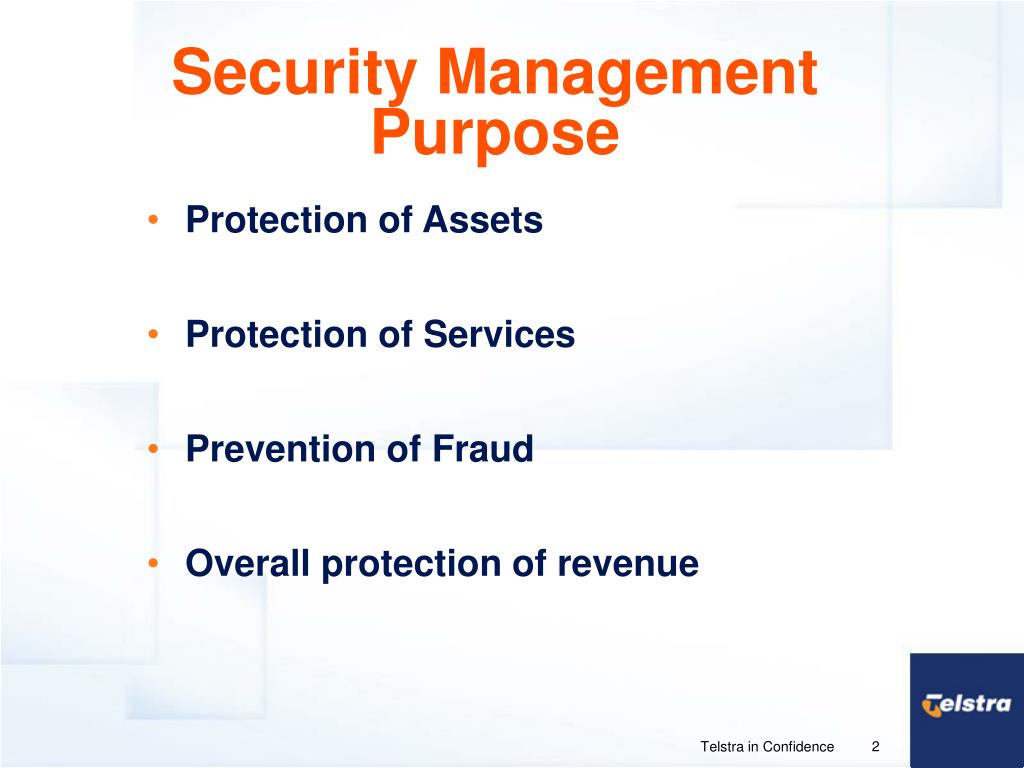 Security Management Purpose

• Protection of Assets

• Protection of Services

• Prevention of Fraud

• Overall protection of revenue

Telstra

Telstra in Confidence 2